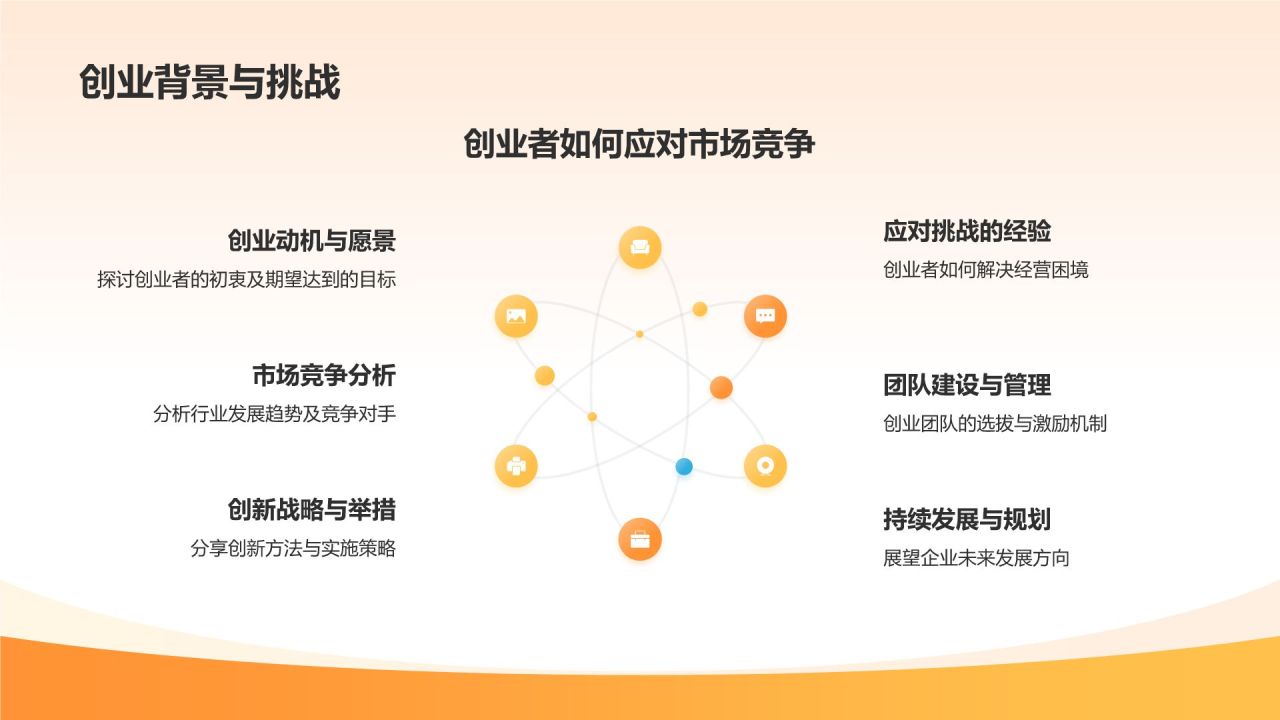 创业背景与挑战

创业者如何应对市场竞争

创业动机与愿景
探讨创业者的初衷及期望达到的目标

市场竞争分析
分析行业发展趋势及竞争对手

创新战略与举措
分享创新方法与实施策略

应对挑战的经验
创业者如何解决经营困境

团队建设与管理
创业团队的选拔与激励机制

持续发展与规划
展望企业未来发展方向